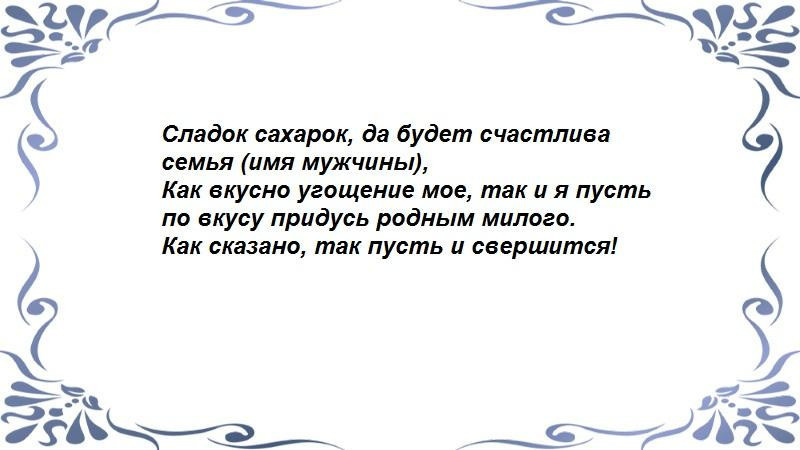 Сладок сахарок, да будет счастлива семья (имя мужчины),
Как вкусно угощение мое, так и я пусть по вкусу придусь родным милого.
Как сказано, так пусть и свершится!